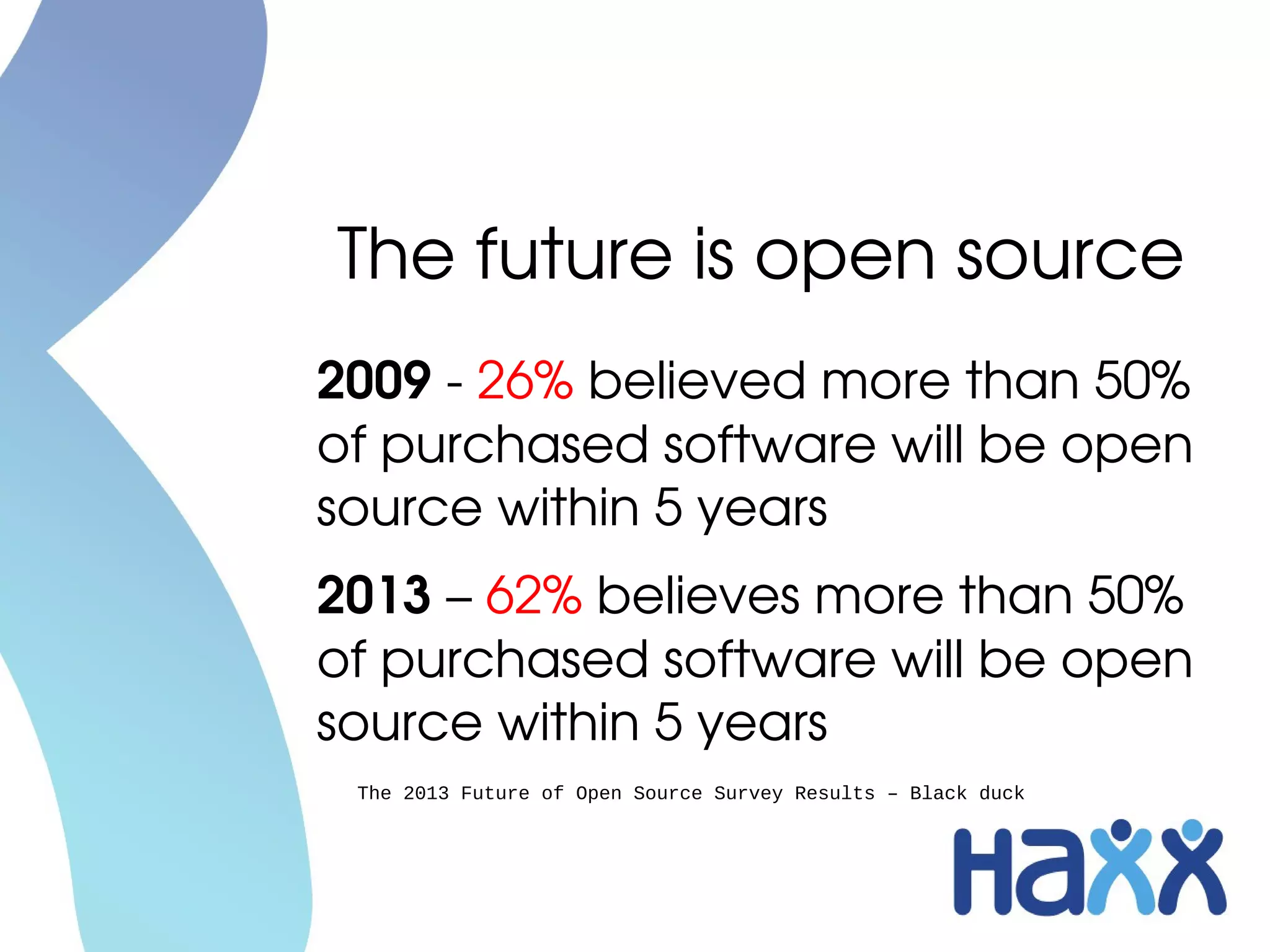 The future is open source

2009 - 26% believed more than 50% of purchased software will be open source within 5 years

2013 – 62% believes more than 50% of purchased software will be open source within 5 years

The 2013 Future of Open Source Survey Results – Black duck

Haxx